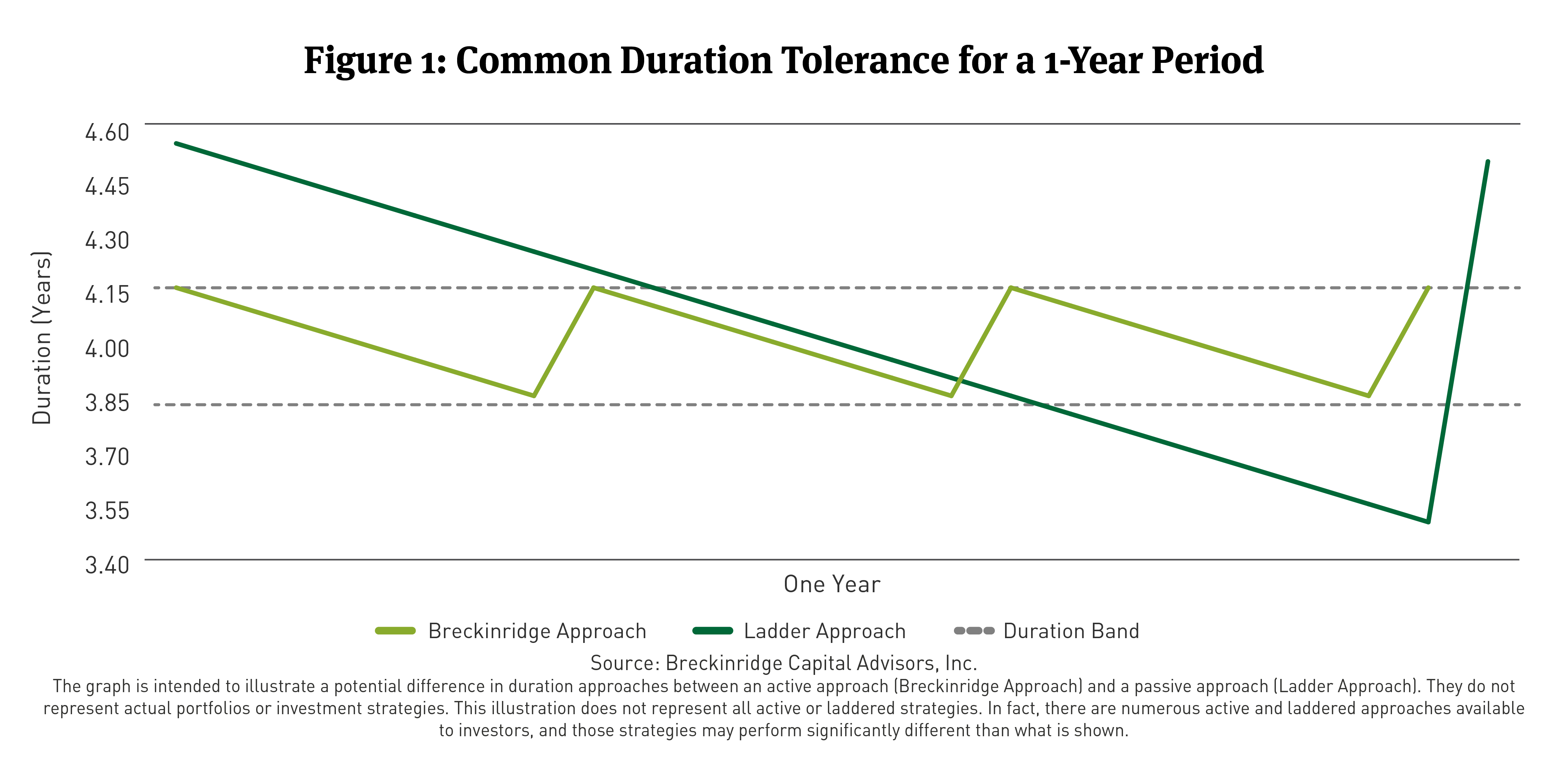 Figure 1: Common Duration Tolerance for a 1-Year Period

Duration (Years)

4.60
4.45
4.30
4.15
4.00
3.85
3.70
3.55
3.40

One Year

Breckinridge Approach Ladder Approach Duration Band

Source: Breckinridge Capital Advisors, Inc.

The graph is intended to illustrate a potential difference in duration approaches between an active approach (Breckinridge Approach) and a passive approach (Ladder Approach). They do not represent actual portfolios or investment strategies. This illustration does not represent all active or laddered strategies. In fact, there are numerous active and laddered approaches available to investors, and those strategies may perform significantly different than what is shown.